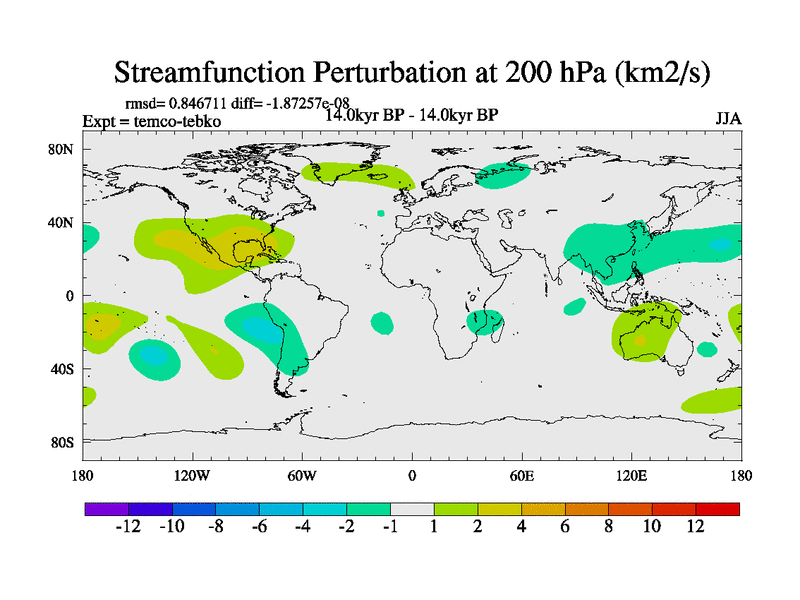 Streamfunction Perturbation at 200 hPa (km2/s)

rmsd= 0.846711 diff= -1.87257e-08
Expt = temco-tebko
14.0kyr BP - 14.0kyr BP
JJA

80N
40N
0
40S
80S

180
120W
60W
0
60E
120E
180

-12 -10 -8 -6 -4 -2 -1 1 2 4 6 8 10 12